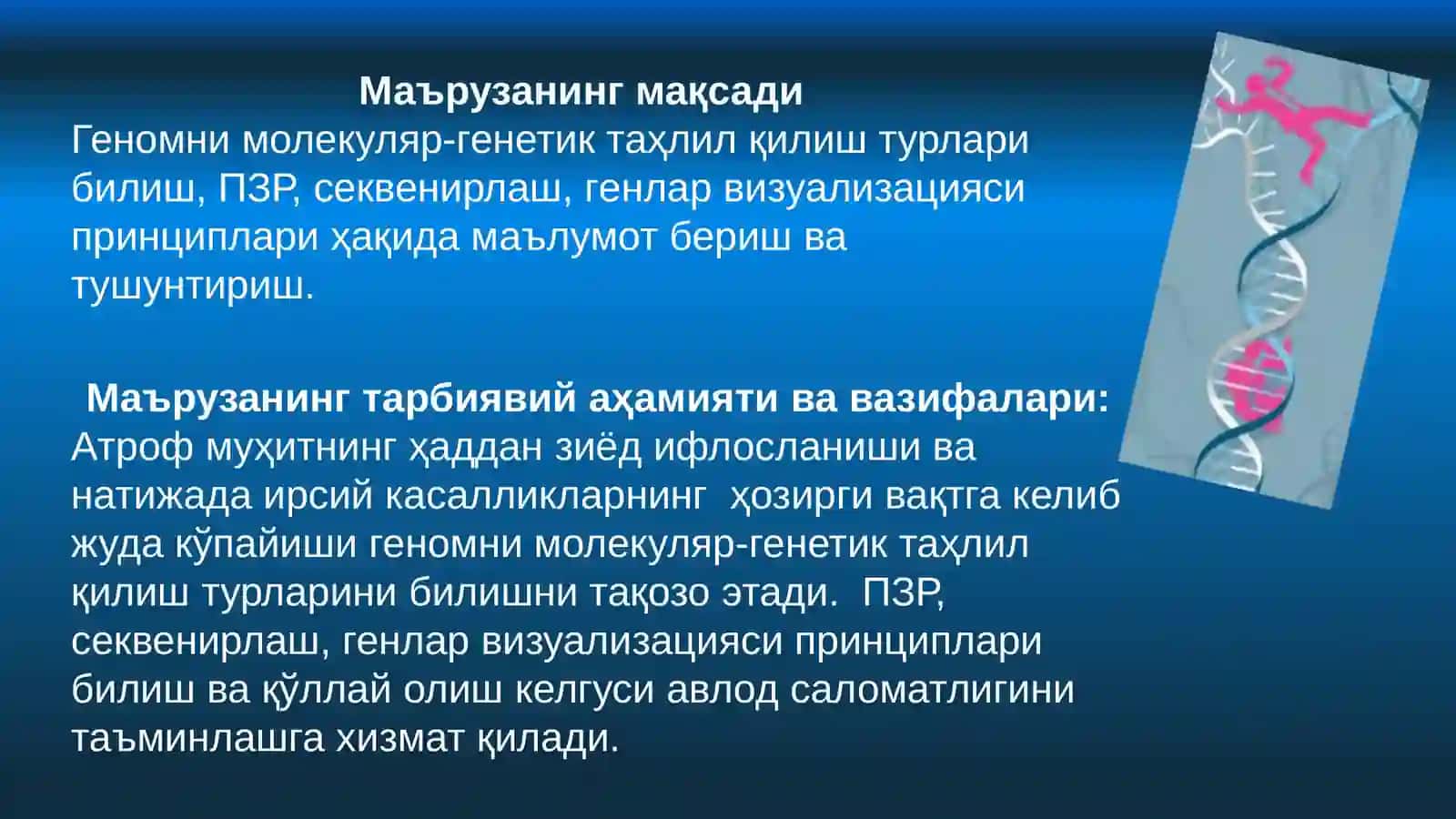 Маърузанинг мақсади
Геномни молекуляр-генетик таҳлил қилиш турлари билиш, ПЗР, секвенирлаш, генлар визуализацияси принциплари ҳақида маълумот бериш ва тушунтириш.

Маърузанинг тарбиявий аҳамияти ва вазифалари:
Атроф муҳитнинг ҳаддан зиёд ифлосланиши ва натижада ирсий касалликларнинг ҳозирги вақтга келиб жуда кўпайиши геномни молекуляр-генетик таҳлил қилиш турларини билишни тақозо этади. ПЗР, секвенирлаш, генлар визуализацияси принциплари билиш ва қўллай олиш келгуси авлод саломатлигини таъминлашга хизмат қилади.